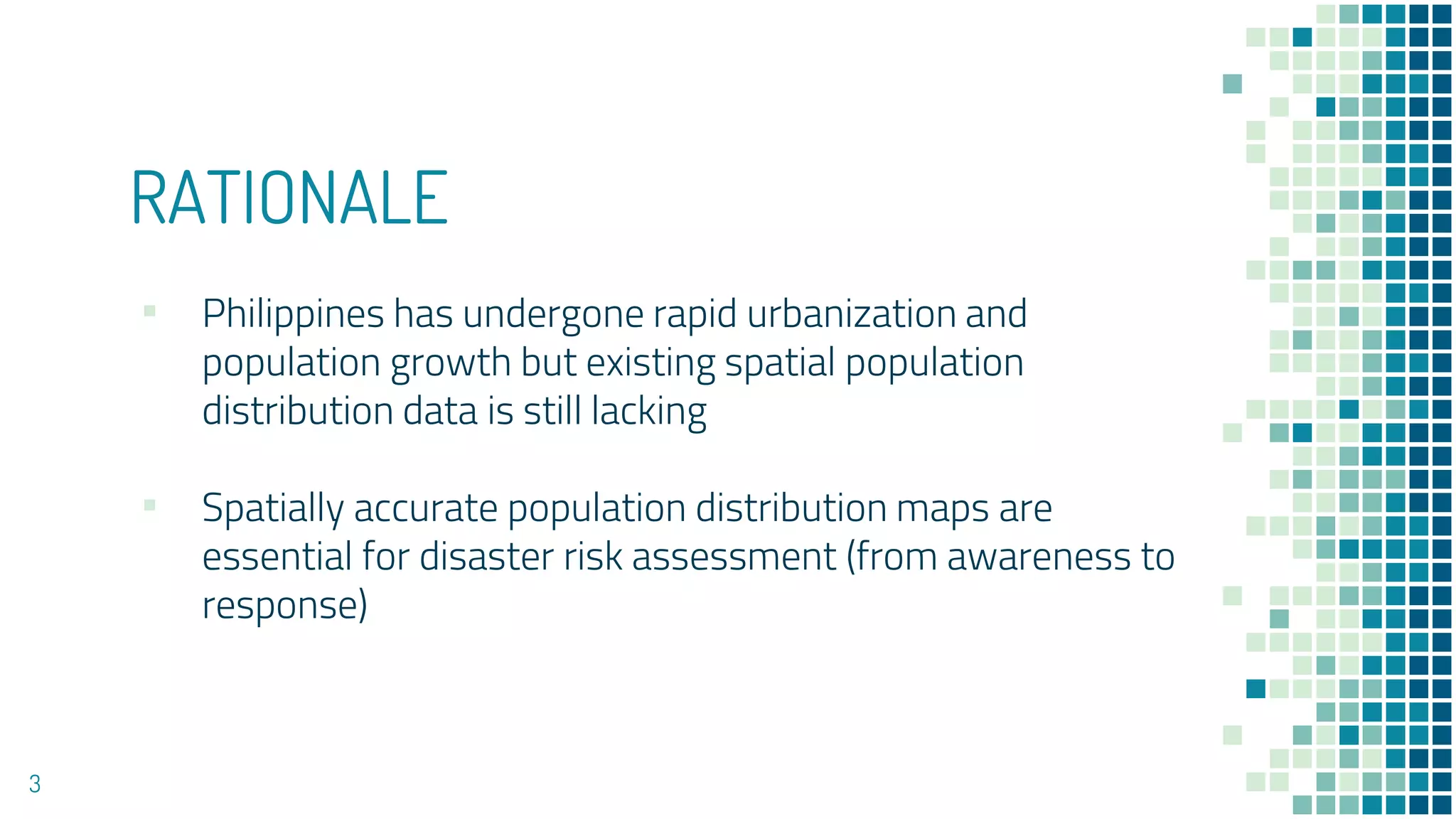 RATIONALE

• Philippines has undergone rapid urbanization and population growth but existing spatial population distribution data is still lacking

• Spatially accurate population distribution maps are essential for disaster risk assessment (from awareness to response)

3